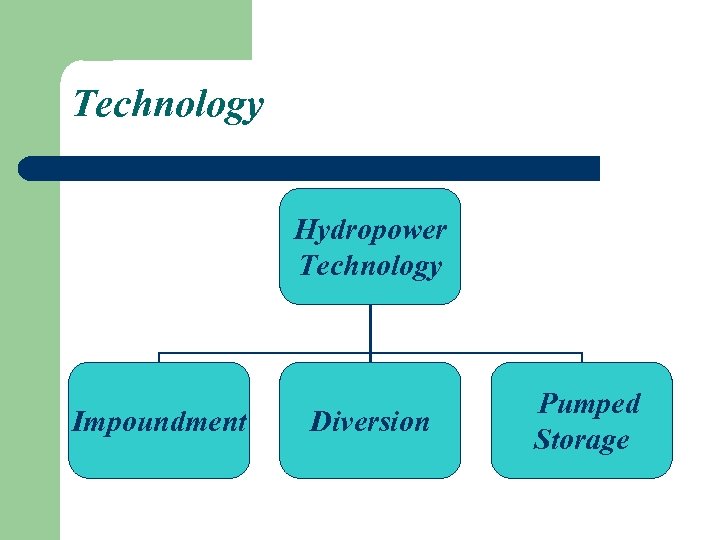 Technology

Hydropower Technology

Impoundment

Diversion

Pumped Storage